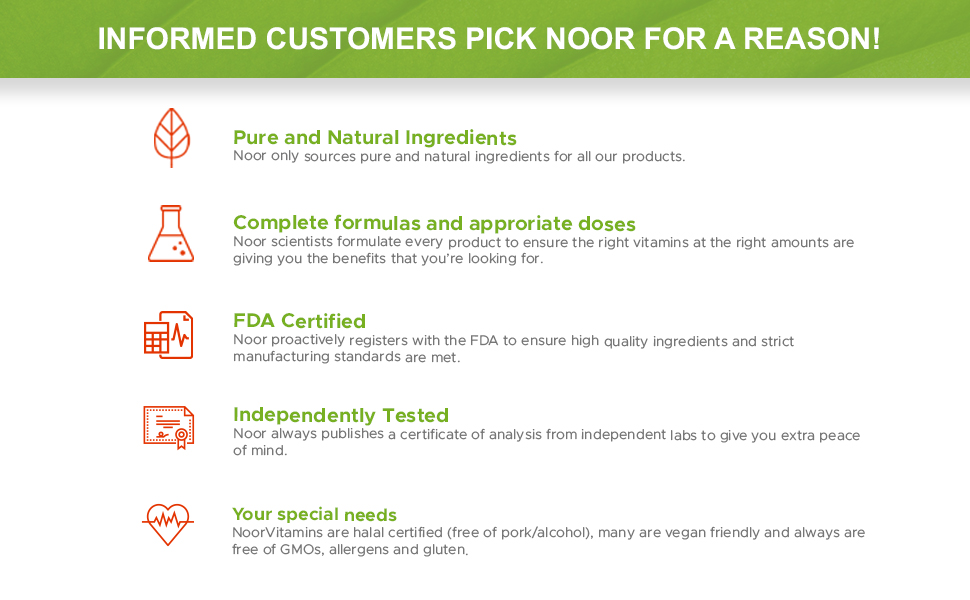 INFORMED CUSTOMERS PICK NOOR FOR A REASON!

Pure and Natural Ingredients
Noor only sources pure and natural ingredients for all our products.

Complete formulas and approriate doses
Noor scientists formulate every product to ensure the right vitamins at the right amounts are giving you the benefits that you're looking for.

FDA Certified
Noor proactively registers with the FDA to ensure high quality ingredients and strict manufacturing standards are met.

Independently Tested
Noor always publishes a certificate of analysis from independent labs to give you extra peace of mind.

Your special needs
NoorVitamins are halal certified (free of pork/alcohol), many are vegan friendly and always are free of GMOs, allergens and gluten.